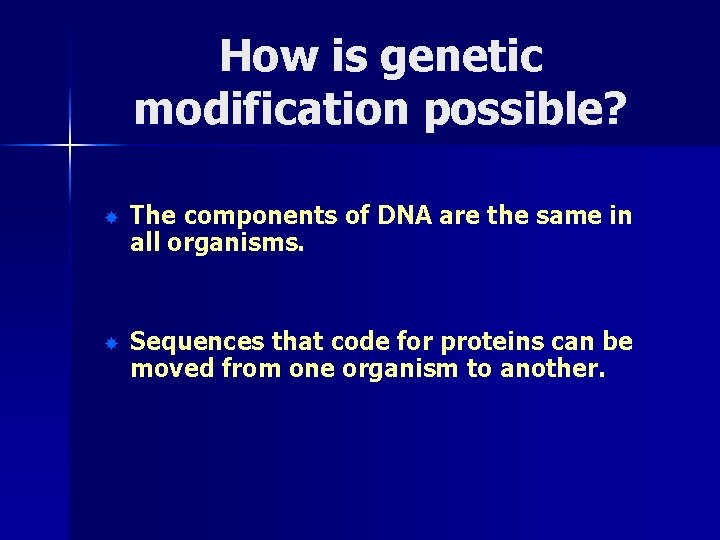 How is genetic modification possible?

The components of DNA are the same in all organisms.

Sequences that code for proteins can be moved from one organism to another.